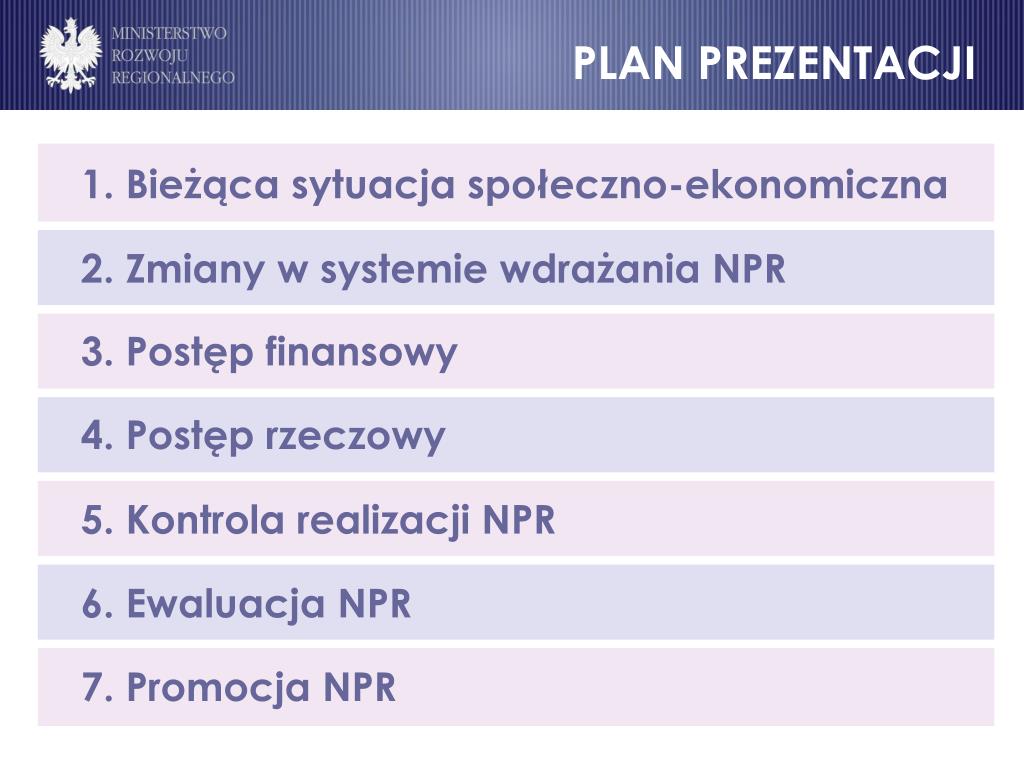 MINISTERSTWO
ROZWOJU
REGIONALNEGO

PLAN PREZENTACJI

1. Bieżąca sytuacja społeczno-ekonomiczna

2. Zmiany w systemie wdrażania NPR

3. Postęp finansowy

4. Postęp rzeczowy

5. Kontrola realizacji NPR

6. Ewaluacja NPR

7. Promocja NPR